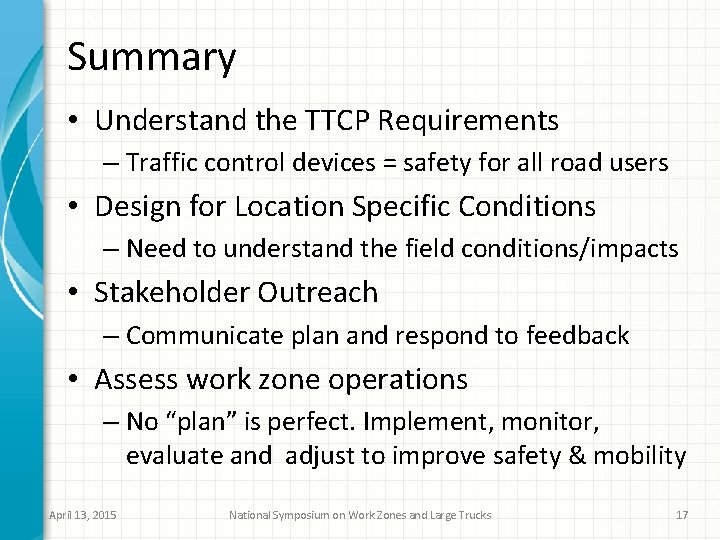 Summary

• Understand the TTCP Requirements
 – Traffic control devices = safety for all road users
• Design for Location Specific Conditions
 – Need to understand the field conditions/impacts
• Stakeholder Outreach
 – Communicate plan and respond to feedback
• Assess work zone operations
 – No “plan” is perfect. Implement, monitor, evaluate and adjust to improve safety & mobility

April 13, 2015 National Symposium on Work Zones and Large Trucks 17